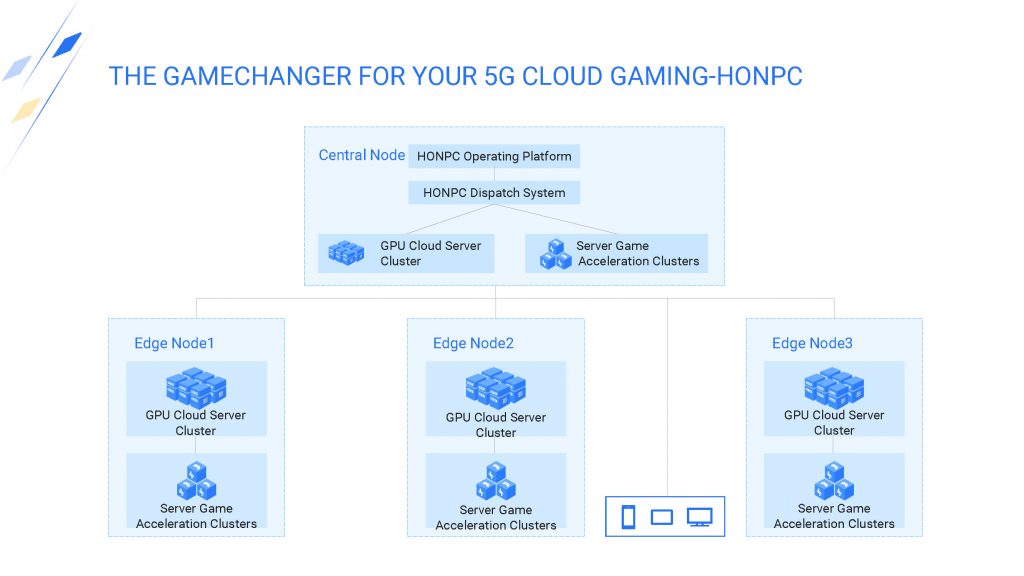 THE GAMECHANGER FOR YOUR 5G CLOUD GAMING-HONPC

Central Node
HONPC Operating Platform
HONPC Dispatch System
GPU Cloud Server Cluster
Server Game Acceleration Clusters

Edge Node1
GPU Cloud Server Cluster
Server Game Acceleration Clusters

Edge Node2
GPU Cloud Server Cluster
Server Game Acceleration Clusters

Edge Node3
GPU Cloud Server Cluster
Server Game Acceleration Clusters